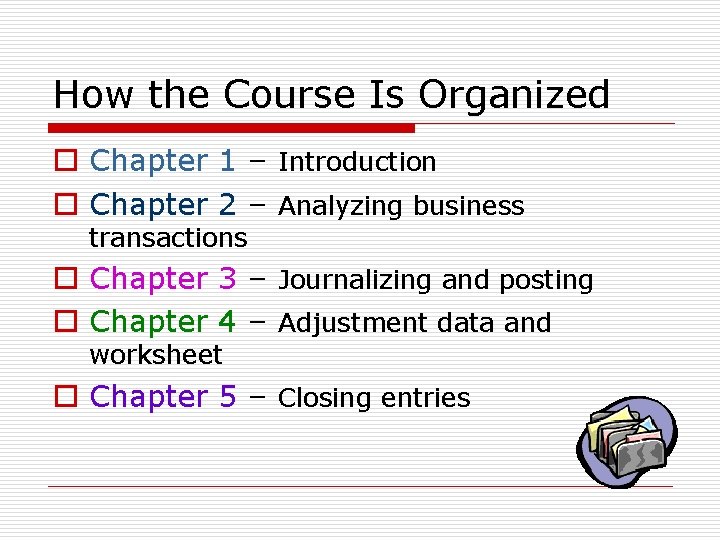 How the Course Is Organized

Chapter 1 – Introduction

Chapter 2 – Analyzing business transactions

Chapter 3 – Journalizing and posting

Chapter 4 – Adjustment data and worksheet

Chapter 5 – Closing entries